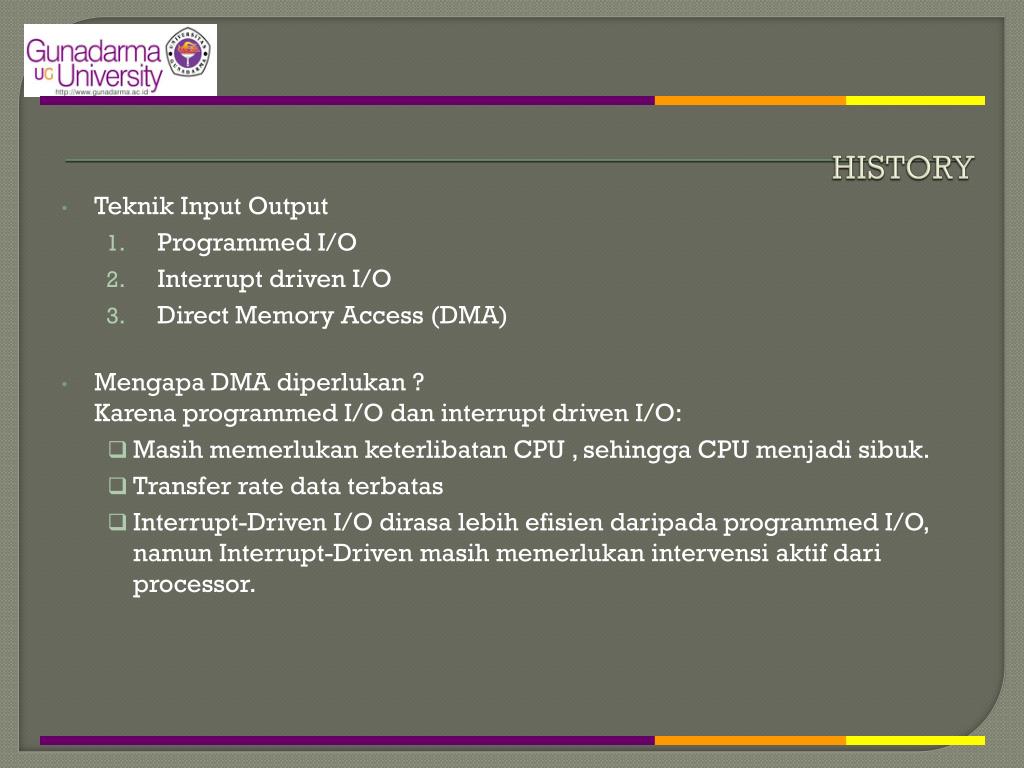 Gunadarma UG University
http://www.gunadarma.ac.id

HISTORY

• Teknik Input Output
1. Programmed I/O
2. Interrupt driven I/O
3. Direct Memory Access (DMA)

• Mengapa DMA diperlukan ?
Karena programmed I/O dan interrupt driven I/O:
❑ Masih memerlukan keterlibatan CPU , sehingga CPU menjadi sibuk.
❑ Transfer rate data terbatas
❑ Interrupt-Driven I/O dirasa lebih efisien daripada programmed I/O, namun Interrupt-Driven masih memerlukan intervensi aktif dari processor.